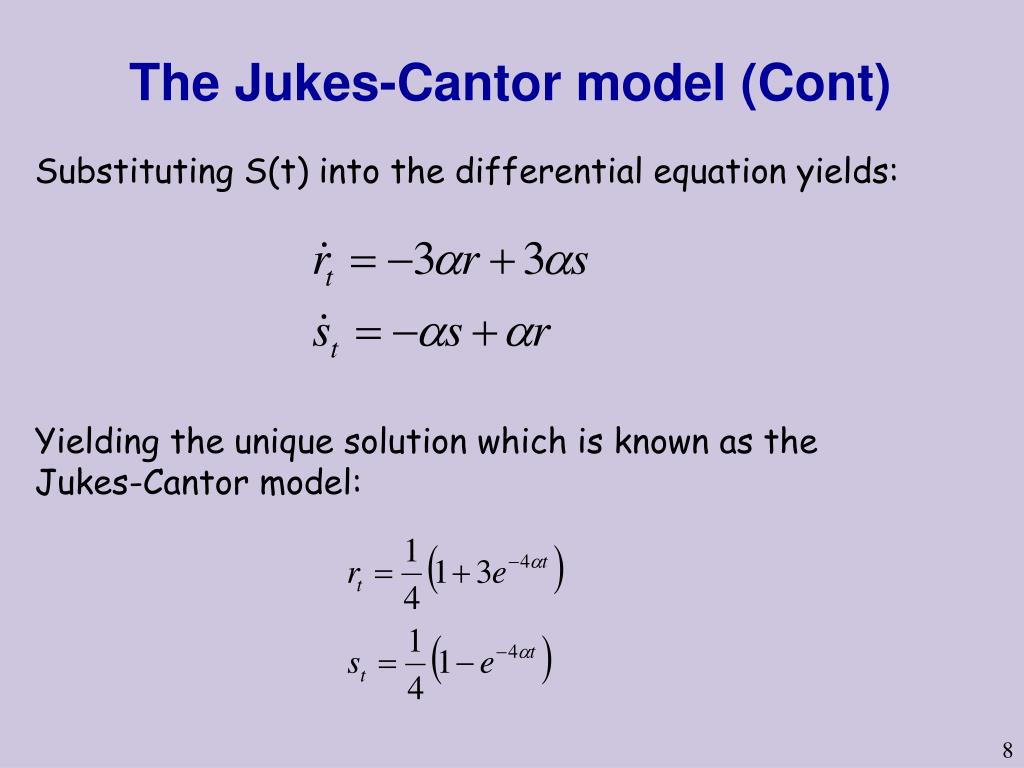 The Jukes-Cantor model (Cont)

Substituting S(t) into the differential equation yields:

$\dot{r}_t = -3\alpha r + 3\alpha s$
$\dot{s}_t = -\alpha s + \alpha r$

Yielding the unique solution which is known as the Jukes-Cantor model:

$r_t = \frac{1}{4}\left(1 + 3e^{-4\alpha t}\right)$
$s_t = \frac{1}{4}\left(1 - e^{-4\alpha t}\right)$

8